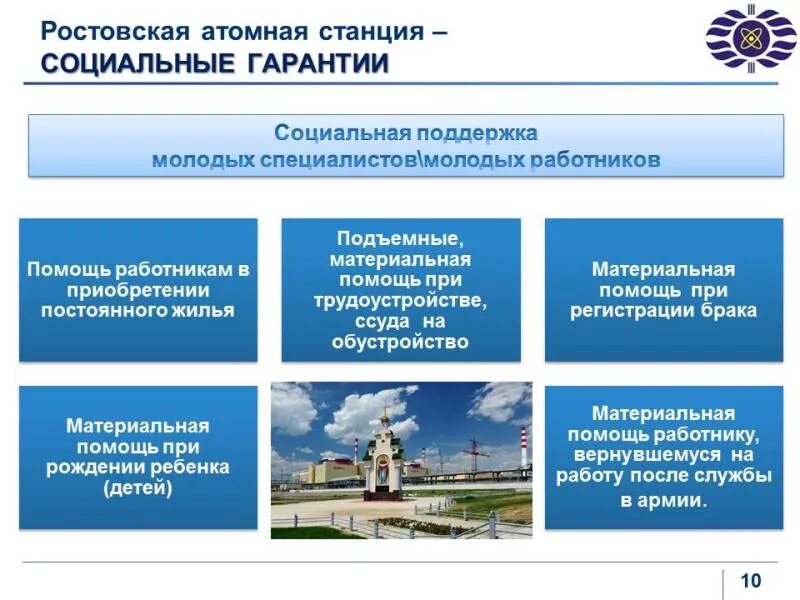 Ростовская атомная станция –
СОЦИАЛЬНЫЕ ГАРАНТИИ

Социальная поддержка
молодых специалистов\молодых работников

Помощь работникам в приобретении постоянного жилья

Подъемные, материальная помощь при трудоустройстве, ссуда на обустройство

Материальная помощь при регистрации брака

Материальная помощь при рождении ребенка (детей)

Материальная помощь работнику, вернувшемуся на работу после службы в армии.

10